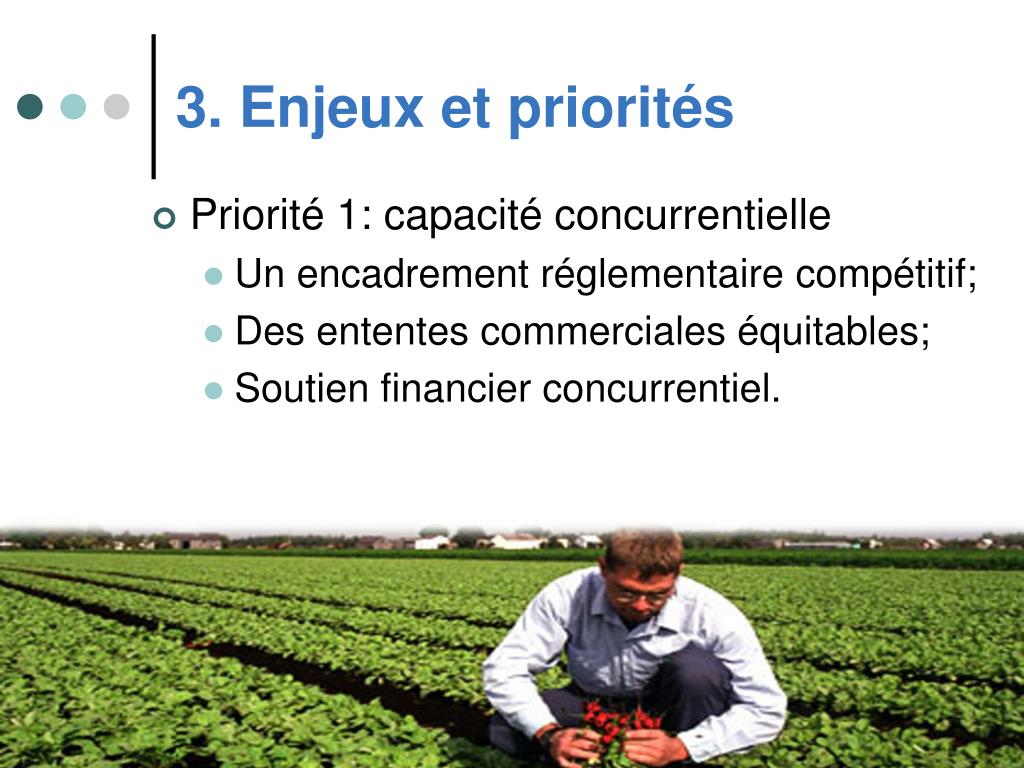 3. Enjeux et priorités

Priorité 1: capacité concurrentielle

Un encadrement réglementaire compétitif;

Des ententes commerciales équitables;

Soutien financier concurrentiel.